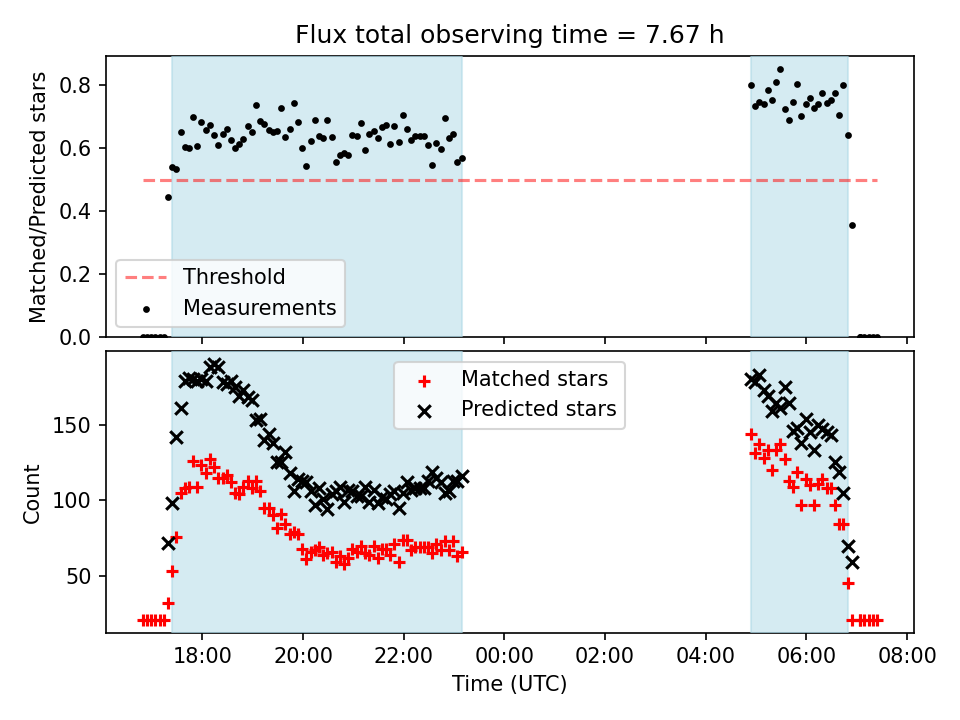 Flux total observing time = 7.67 h

Matched/Predicted stars

0.8
0.6
0.4
0.2
0.0

Threshold
Measurements

Count

150
100
50

Matched stars
Predicted stars

18:00 20:00 22:00 00:00 02:00 04:00 06:00 08:00

Time (UTC)